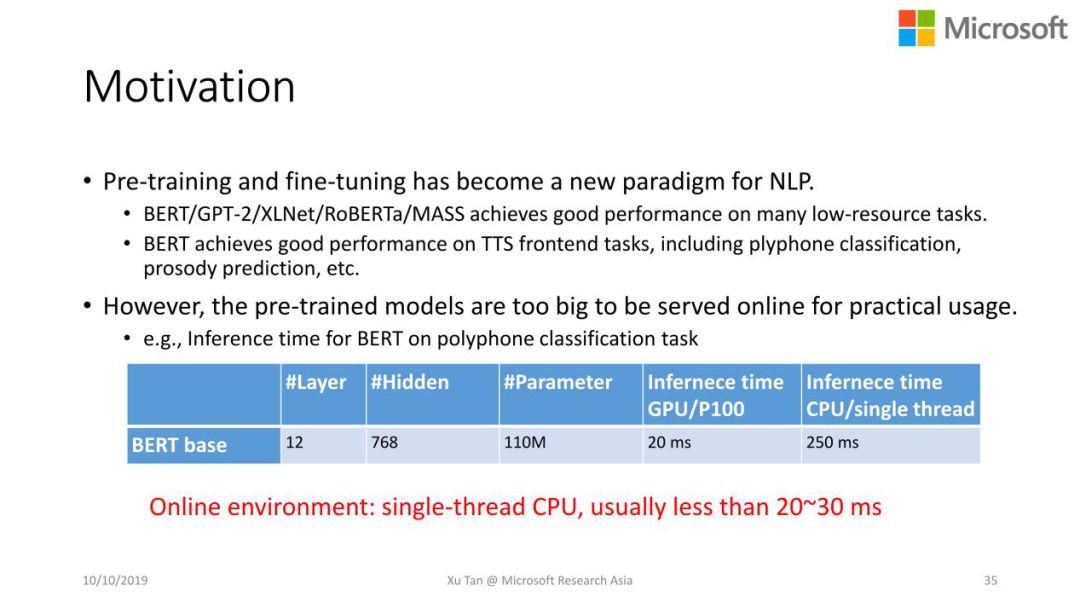 Microsoft

Motivation

• Pre-training and fine-tuning has become a new paradigm for NLP.
  • BERT/GPT-2/XLNet/RoBERTa/MASS achieves good performance on many low-resource tasks.
  • BERT achieves good performance on TTS frontend tasks, including plyphone classification, prosody prediction, etc.
• However, the pre-trained models are too big to be served online for practical usage.
  • e.g., Inference time for BERT on polyphone classification task

| | #Layer | #Hidden | #Parameter | Infernece time GPU/P100 | Infernece time CPU/single thread |
|---|---|---|---|---|---|
| BERT base | 12 | 768 | 110M | 20 ms | 250 ms |

Online environment: single-thread CPU, usually less than 20~30 ms

10/10/2019 Xu Tan @ Microsoft Research Asia 35